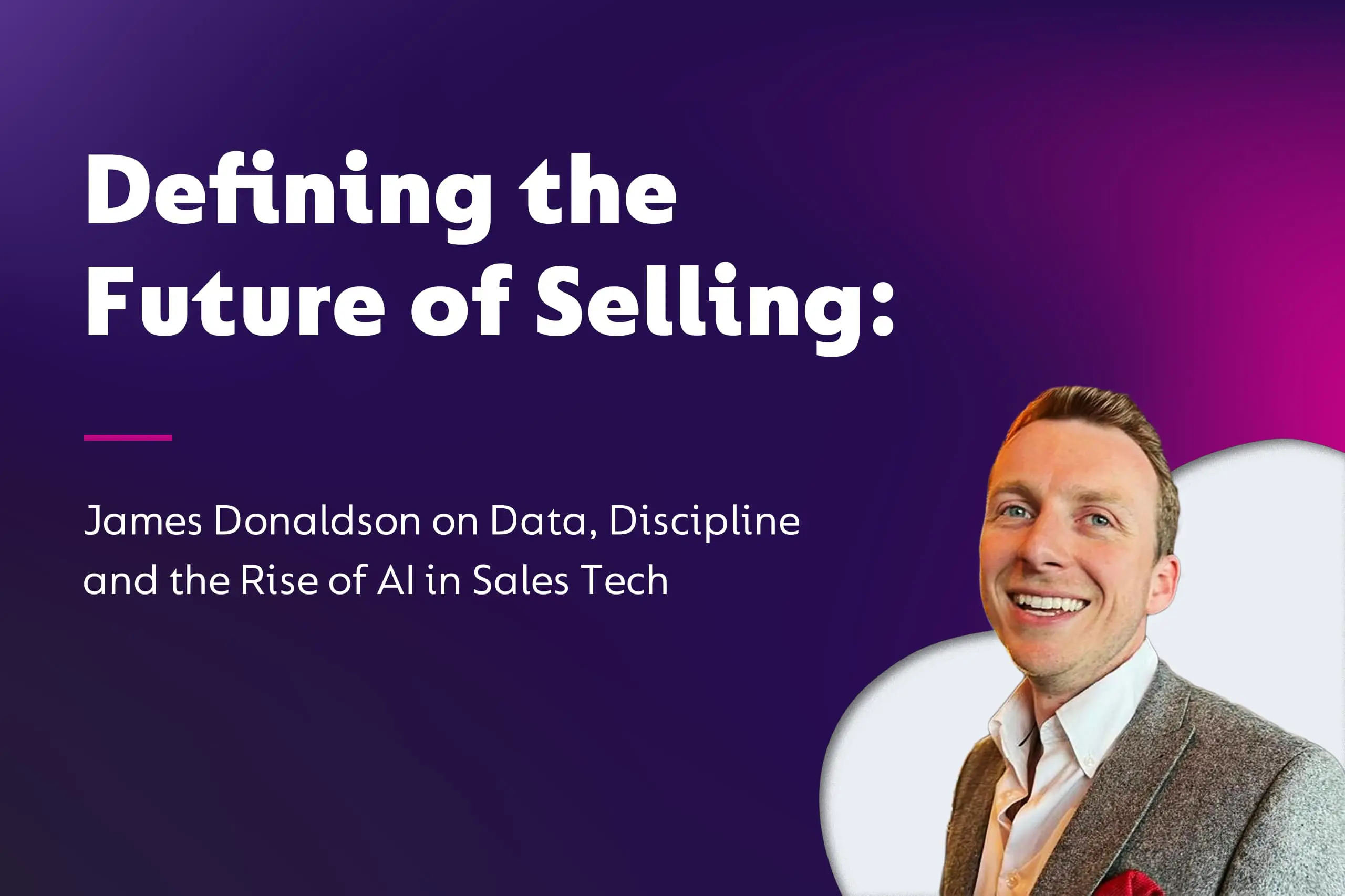 Defining the Future of Selling:

James Donaldson on Data, Discipline and the Rise of AI in Sales Tech